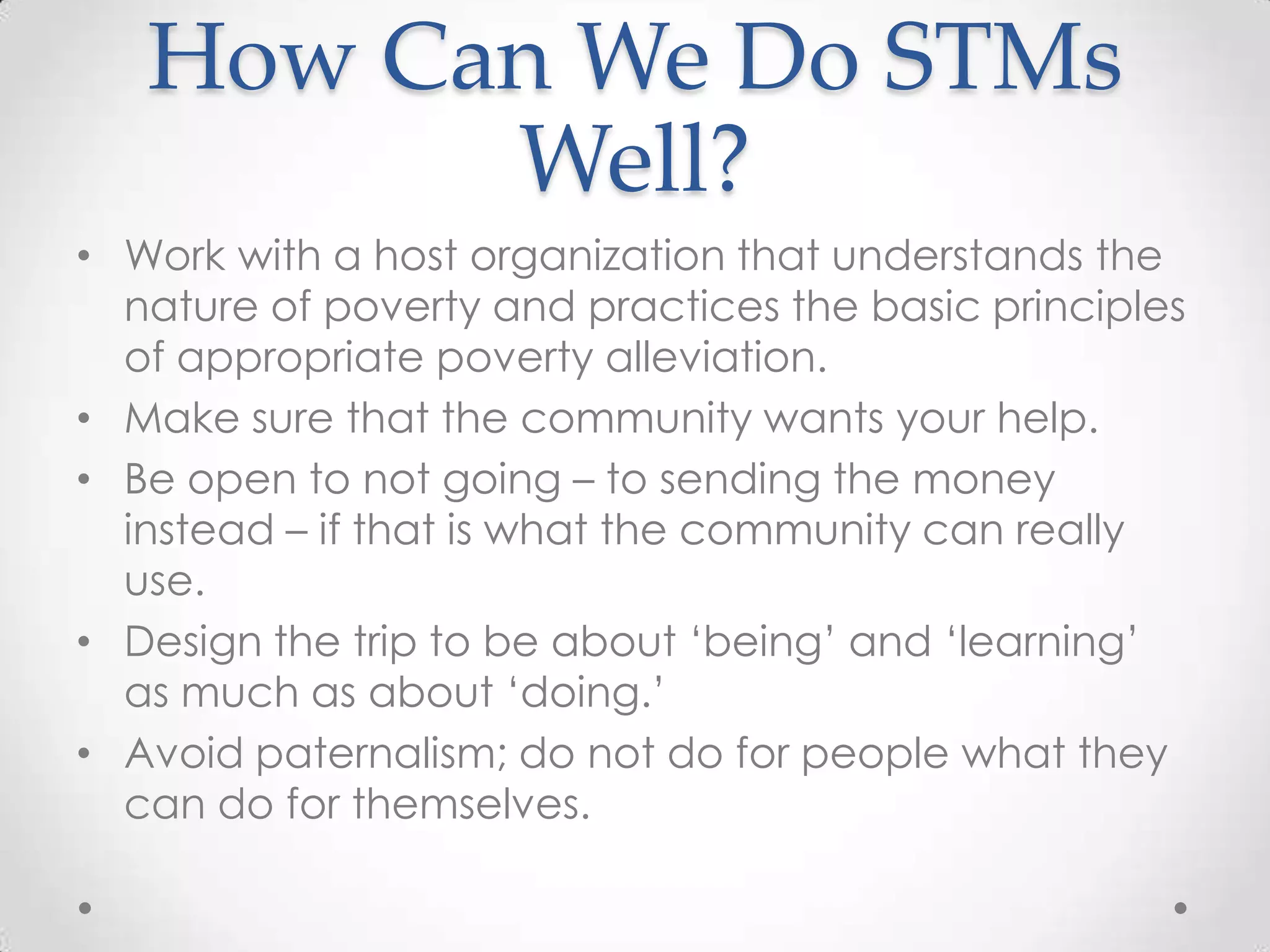 How Can We Do STMs Well?

• Work with a host organization that understands the nature of poverty and practices the basic principles of appropriate poverty alleviation.
• Make sure that the community wants your help.
• Be open to not going – to sending the money instead – if that is what the community can really use.
• Design the trip to be about ‘being’ and ‘learning’ as much as about ‘doing.’
• Avoid paternalism; do not do for people what they can do for themselves.